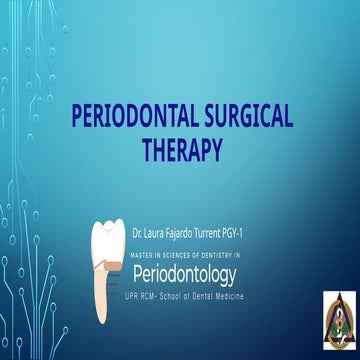 PERIODONTAL SURGICAL THERAPY

Dr. Laura Fajardo Turrent PGY-1

MASTER IN SCIENCES OF DENTISTRY IN

Periodontology

UPR RCM- School of Dental Medicine